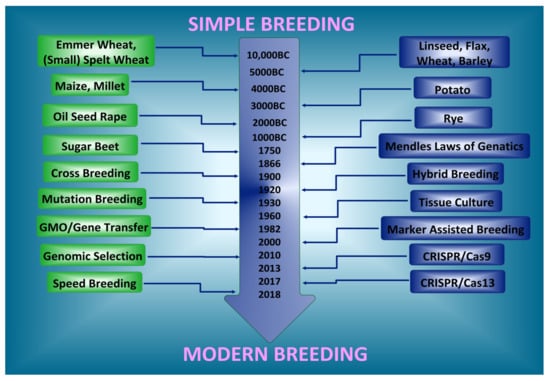 SIMPLE BREEDING

Emmer Wheat, (Small) Spelt Wheat

Maize, Millet

Oil Seed Rape

Sugar Beet

Cross Breeding

Mutation Breeding

GMO/Gene Transfer

Genomic Selection

Speed Breeding

10,000BC
5000BC
4000BC
3000BC
2000BC
1000BC
1750
1866
1900
1920
1930
1960
1982
2000
2010
2013
2017
2018

Linseed, Flax, Wheat, Barley

Potato

Rye

Mendles Laws of Genatics

Hybrid Breeding

Tissue Culture

Marker Assisted Breeding

CRISPR/Cas9

CRISPR/Cas13

MODERN BREEDING